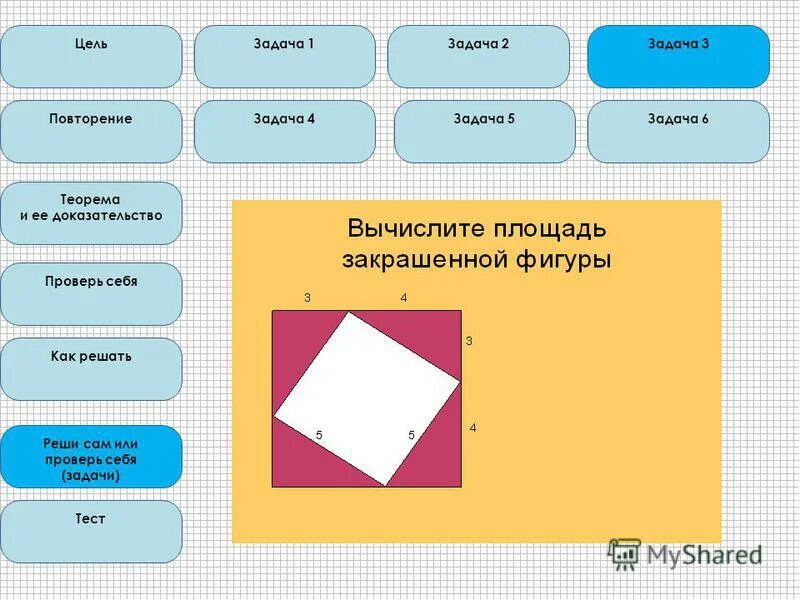 Цель

Задача 1

Задача 2

Задача 3

Повторение

Задача 4

Задача 5

Задача 6

Теорема и ее доказательство

Проверь себя

Как решать

Реши сам или проверь себя (задачи)

Тест

Вычислите площадь закрашенной фигуры

3

4

3

4

5

5

MyShared